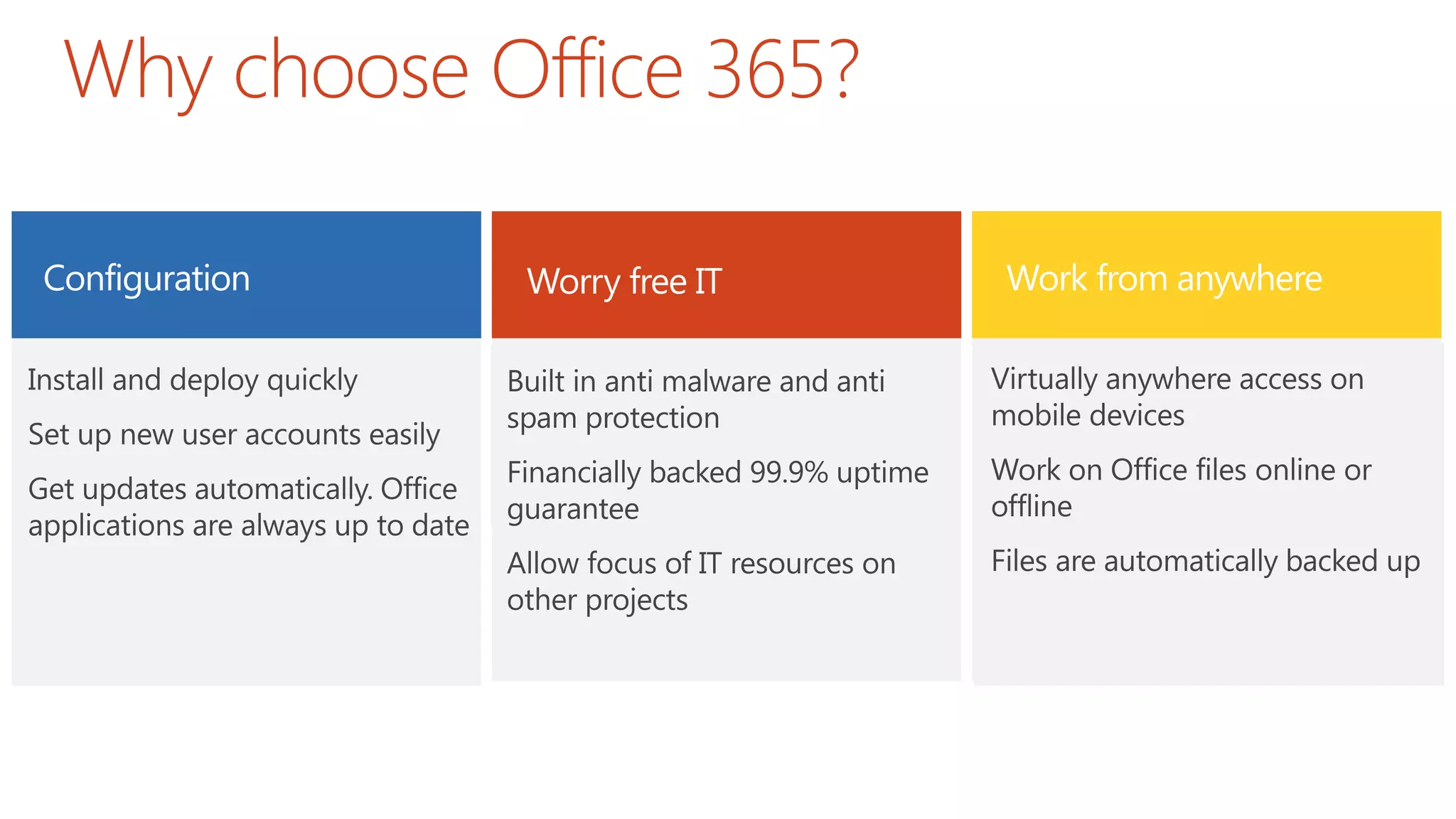 Why choose Office 365?

Configuration

Install and deploy quickly

Set up new user accounts easily

Get updates automatically. Office applications are always up to date

Worry free IT

Built in anti malware and anti spam protection

Financially backed 99.9% uptime guarantee

Allow focus of IT resources on other projects

Work from anywhere

Virtually anywhere access on mobile devices

Work on Office files online or offline

Files are automatically backed up